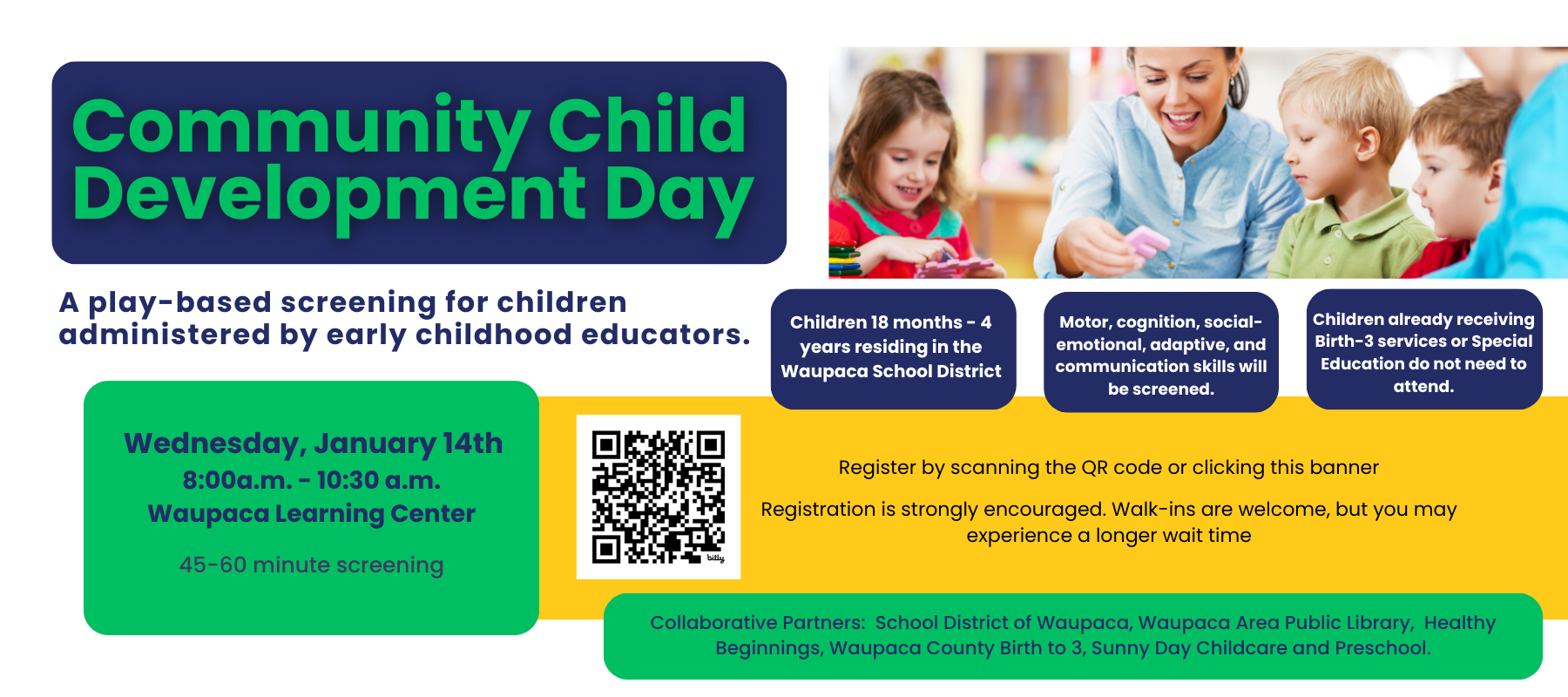 Community Child Development Day

A play-based screening for children administered by early childhood educators.

Children 18 months - 4 years residing in the Waupaca School District

Motor, cognition, social-emotional, adaptive, and communication skills will be screened.

Children already receiving Birth-3 services or Special Education do not need to attend.

Wednesday, January 14th
8:00a.m. - 10:30 a.m.
Waupaca Learning Center

45-60 minute screening

bitly

Register by scanning the QR code or clicking this banner

Registration is strongly encouraged. Walk-ins are welcome, but you may experience a longer wait time

Collaborative Partners: School District of Waupaca, Waupaca Area Public Library, Healthy Beginnings, Waupaca County Birth to 3, Sunny Day Childcare and Preschool.